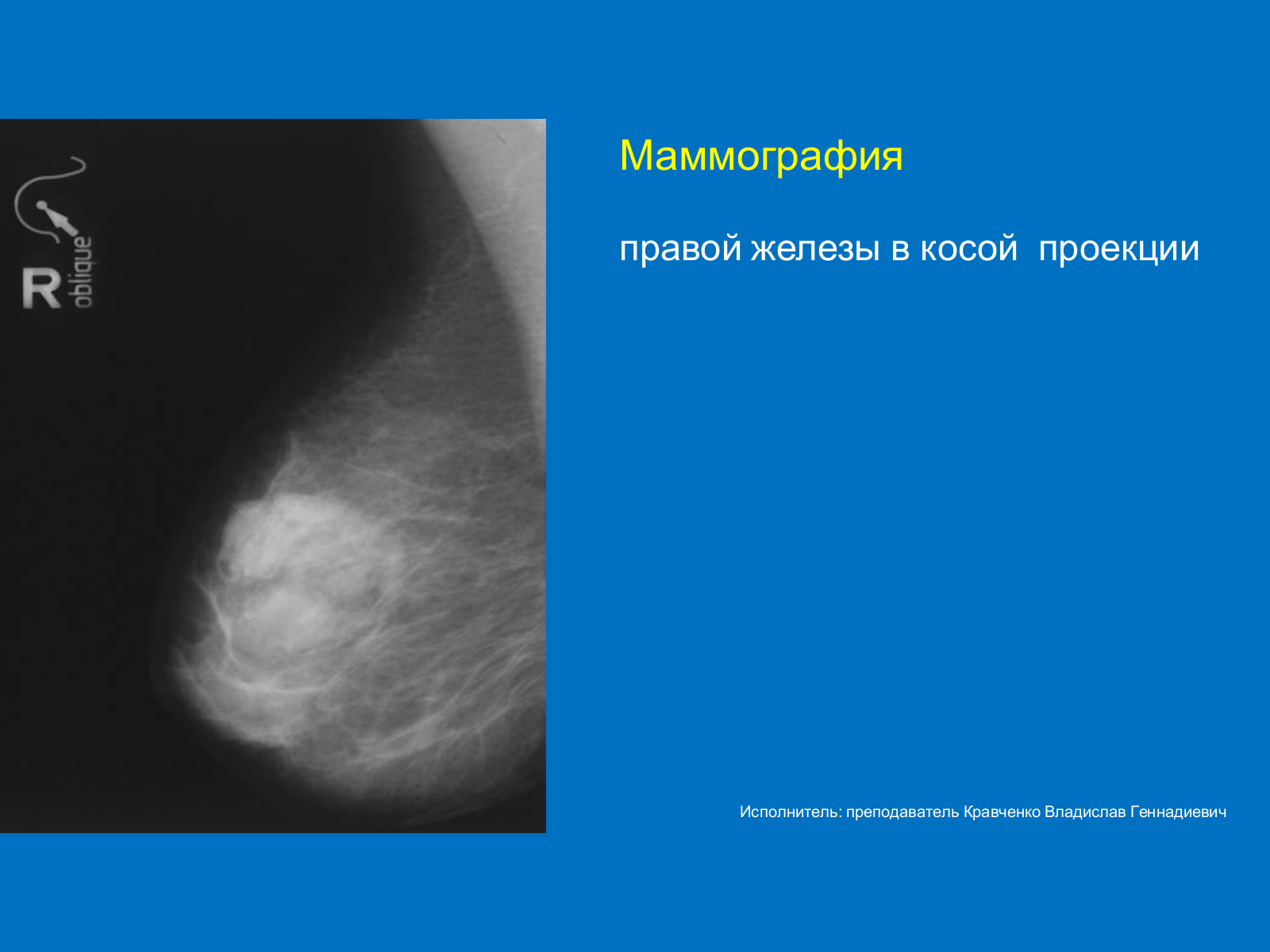 R oblique

Маммография

правой железы в косой  проекции

Исполнитель: преподаватель Кравченко Владислав Геннадиевич